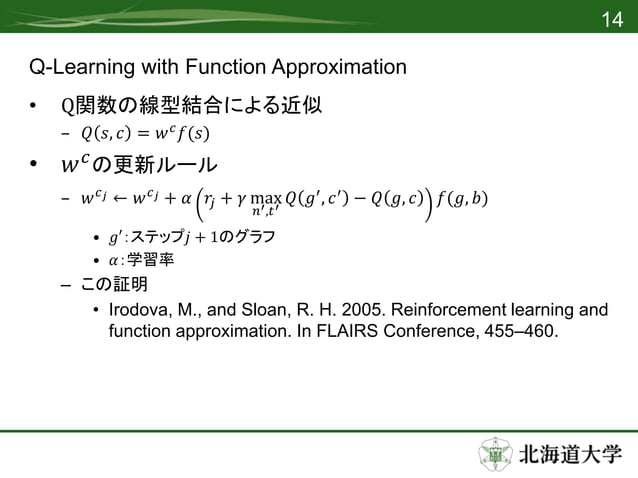 14

Q-Learning with Function Approximation

• Q関数の線型結合による近似
– $Q(s,c) = w^c f(s)$

• $w^c$の更新ルール
– $w^{c_j} \leftarrow w^{c_j} + \alpha \left( r_j + \gamma \max_{n',t'} Q(g',c') - Q(g,c) \right) f(g,b)$
• $g'$:ステップ$j+1$のグラフ
• $\alpha$:学習率
– この証明
• Irodova, M., and Sloan, R. H. 2005. Reinforcement learning and function approximation. In FLAIRS Conference, 455–460.

北海道大学